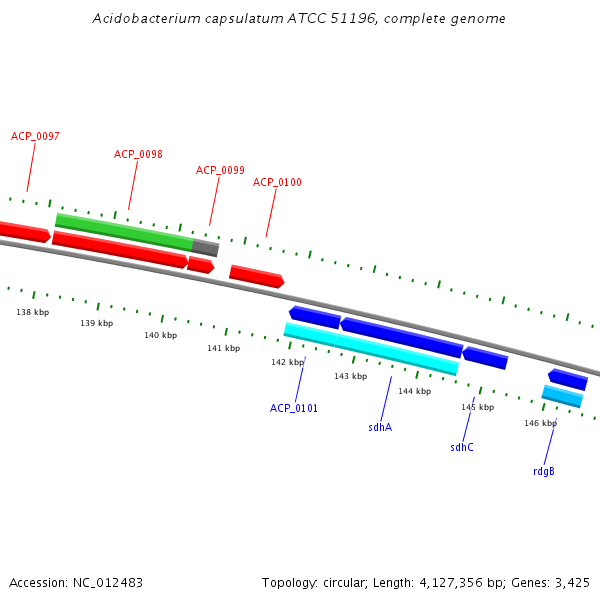 Acidobacterium capsulatum ATCC 51196, complete genome

ACP_0097

ACP_0098

ACP_0099

ACP_0100

138 kbp

139 kbp

140 kbp

141 kbp

142 kbp

143 kbp

144 kbp

145 kbp

146 kbp

ACP_0101

sdhA

sdhC

rdgB

Accession: NC_012483

Topology: circular; Length: 4,127,356 bp; Genes: 3,425